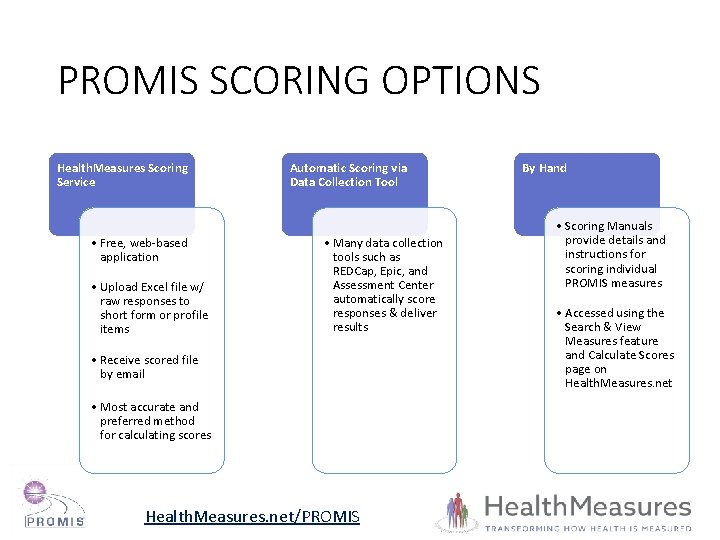 PROMIS SCORING OPTIONS

HealthMeasures Scoring Service

• Free, web-based application

• Upload Excel file w/ raw responses to short form or profile items

• Receive scored file by email

• Most accurate and preferred method for calculating scores

Automatic Scoring via Data Collection Tool

• Many data collection tools such as REDCap, Epic, and Assessment Center automatically score responses & deliver results

By Hand

• Scoring Manuals provide details and instructions for scoring individual PROMIS measures

• Accessed using the Search & View Measures feature and Calculate Scores page on HealthMeasures.net

PROMIS

HealthMeasures.net/PROMIS

HealthMeasures
TRANSFORMING HOW HEALTH IS MEASURED